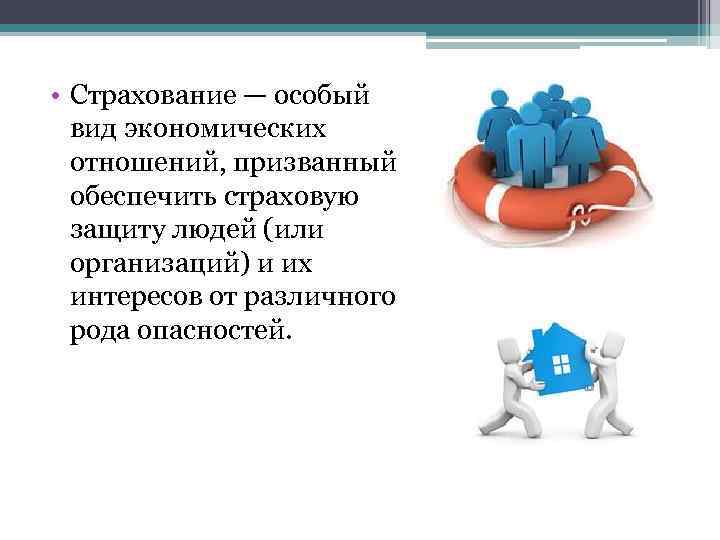 • Страхование — особый вид экономических отношений, призванный обеспечить страховую защиту людей (или организаций) и их интересов от различного рода опасностей.